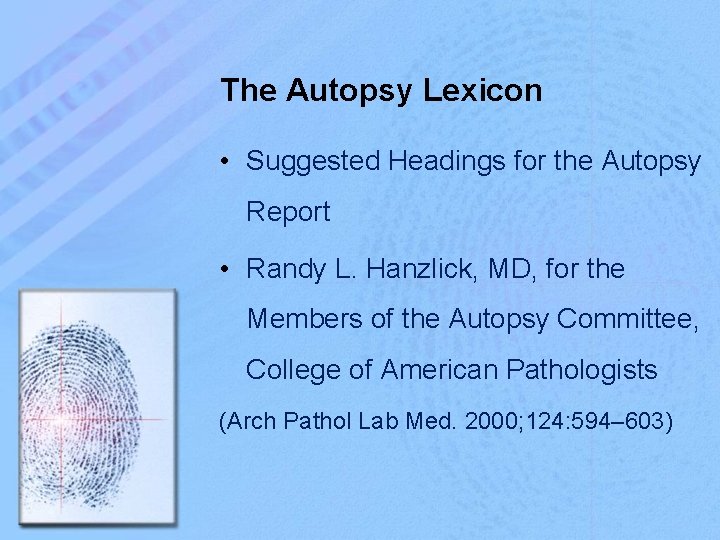 The Autopsy Lexicon

• Suggested Headings for the Autopsy Report

• Randy L. Hanzlick, MD, for the Members of the Autopsy Committee, College of American Pathologists

(Arch Pathol Lab Med. 2000;124:594–603)